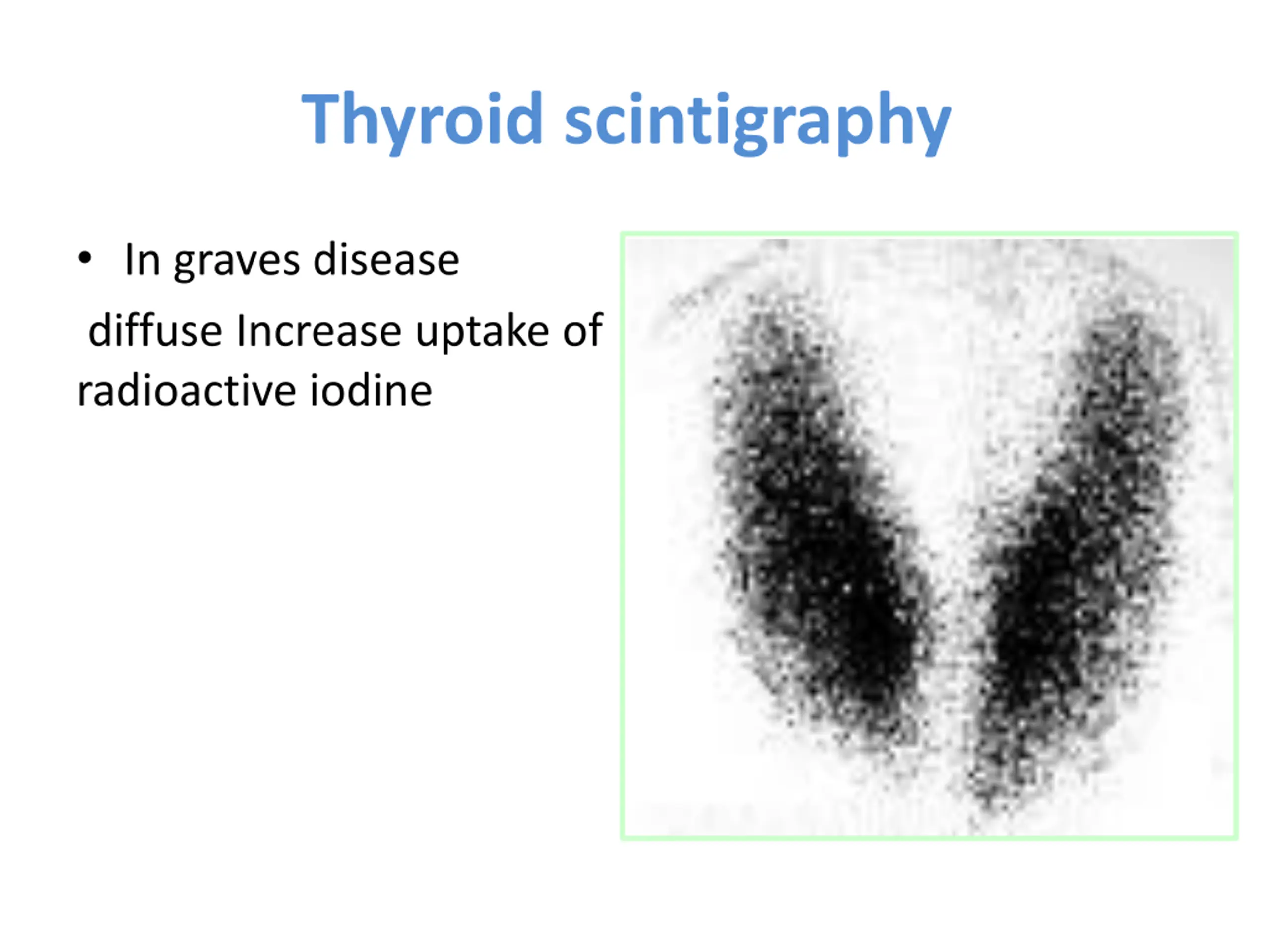 Thyroid scintigraphy

• In graves disease

diffuse Increase uptake of radioactive iodine